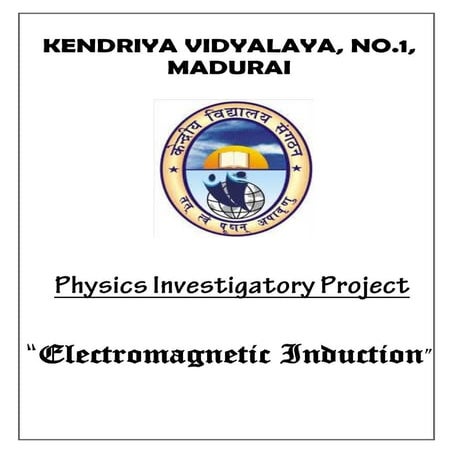 KENDRIYA VIDYALAYA, NO.1, MADURAI

केन्द्रीय विद्यालय संगठन

तत् त्वं पूषन् अपावृणु

Physics Investigatory Project

"Electromagnetic Induction"